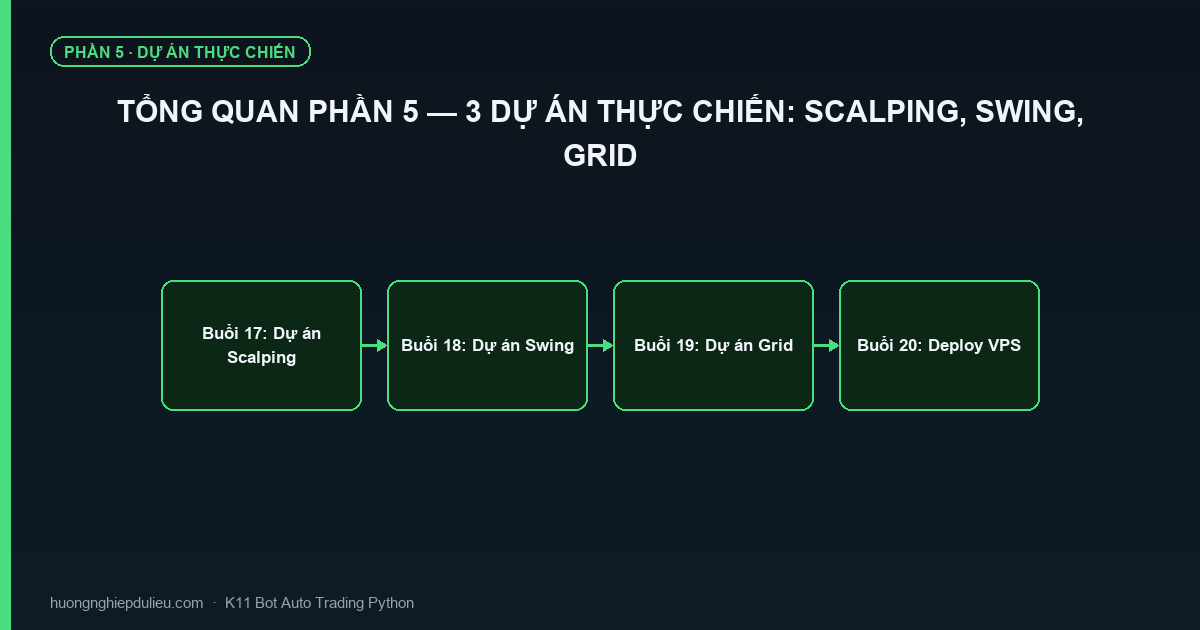 PHẦN 5 · DỰ ÁN THỰC CHIẾN

TỔNG QUAN PHẦN 5 — 3 DỰ ÁN THỰC CHIẾN: SCALPING, SWING, GRID

Buổi 17: Dự án Scalping

Buổi 18: Dự án Swing

Buổi 19: Dự án Grid

Buổi 20: Deploy VPS

huongnghiepdulieu.com · K11 Bot Auto Trading Python